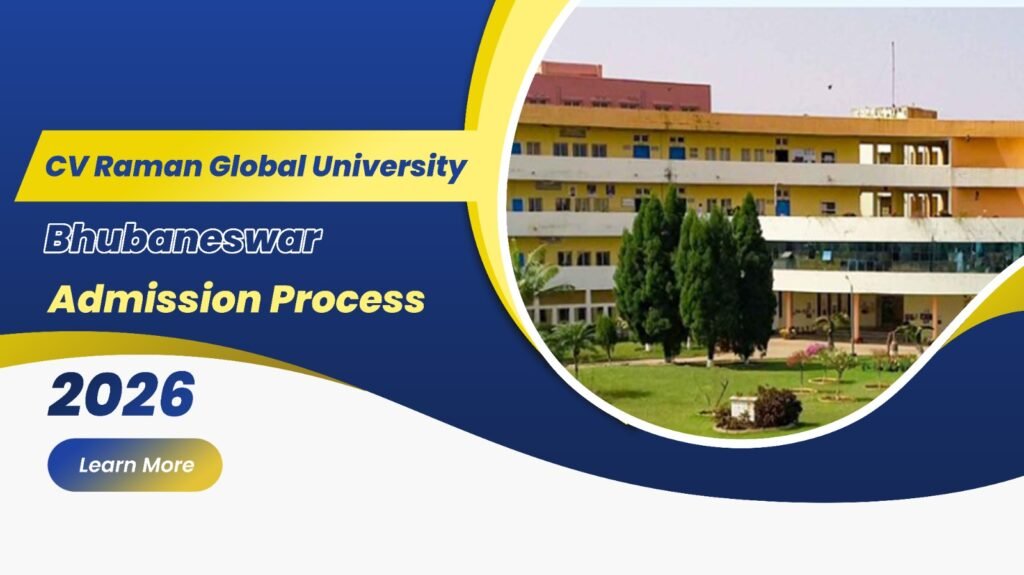 CV Raman Global University

Bhubaneswar

Admission Process

2026

Learn More